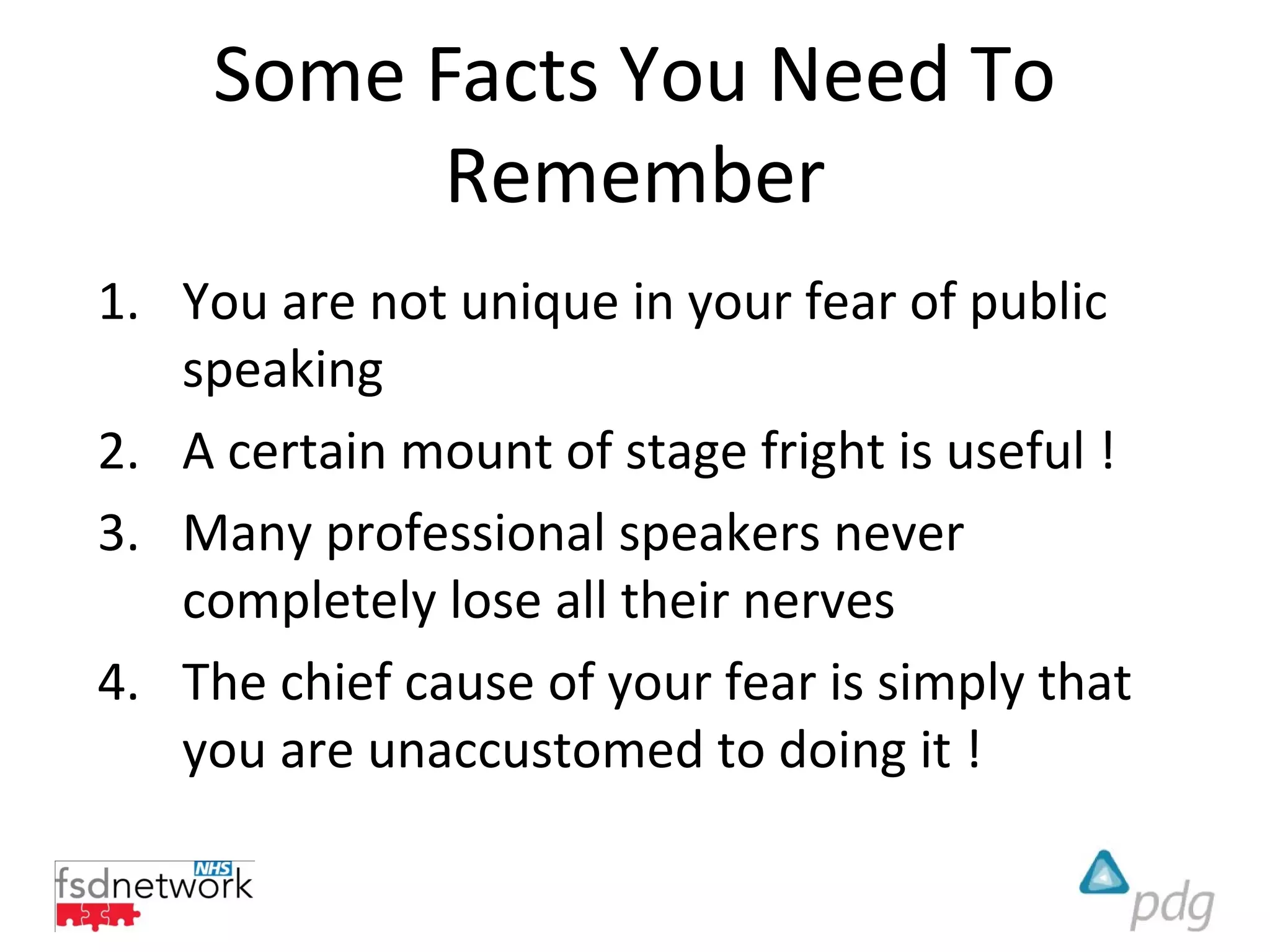 Some Facts You Need To Remember

1. You are not unique in your fear of public speaking
2. A certain mount of stage fright is useful !
3. Many professional speakers never completely lose all their nerves
4. The chief cause of your fear is simply that you are unaccustomed to doing it !

NHS
fsdnetwork

pdg